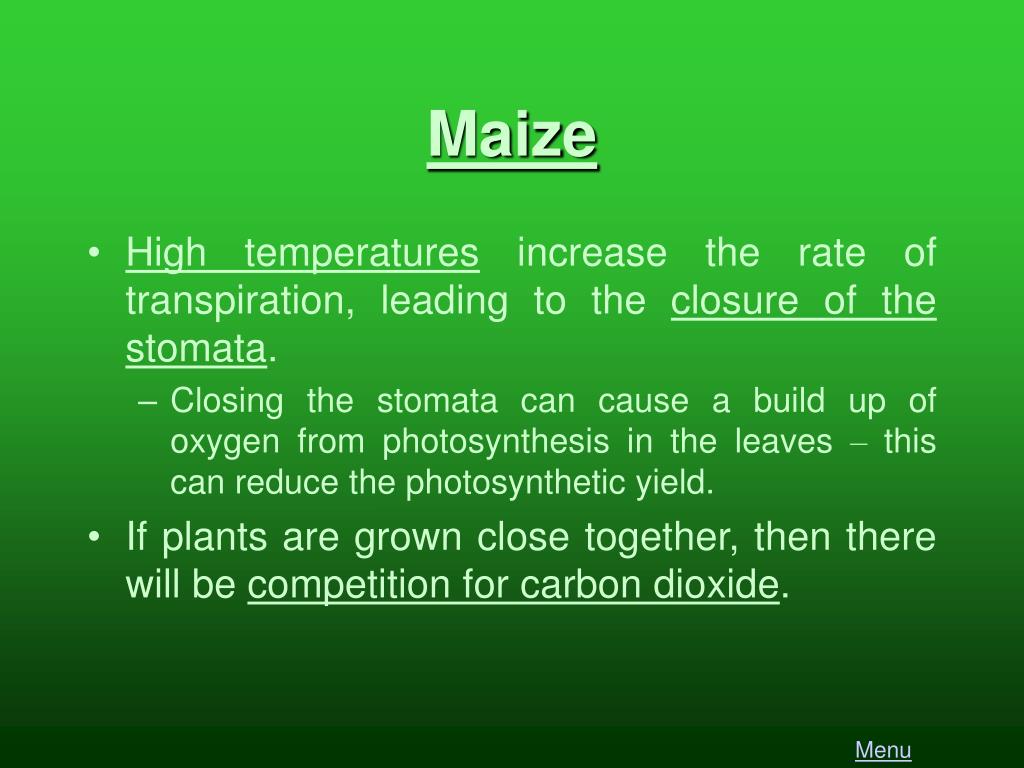 Maize

• High temperatures increase the rate of transpiration, leading to the closure of the stomata.

– Closing the stomata can cause a build up of oxygen from photosynthesis in the leaves – this can reduce the photosynthetic yield.

• If plants are grown close together, then there will be competition for carbon dioxide.

Menu